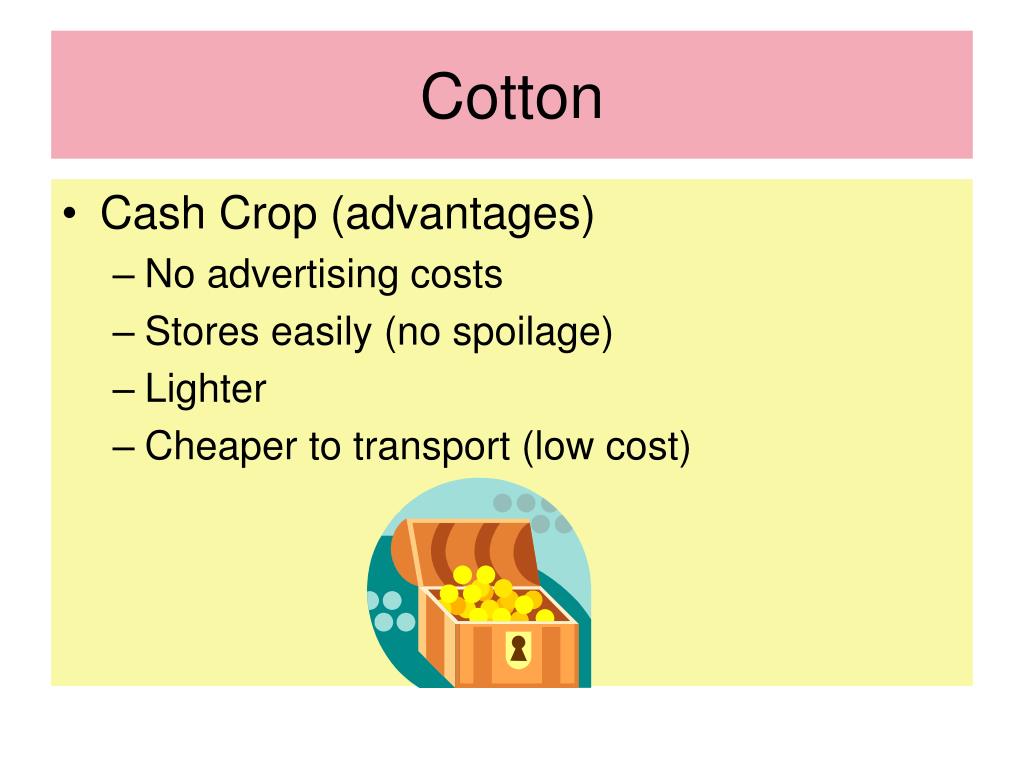 Cotton

• Cash Crop (advantages)
– No advertising costs
– Stores easily (no spoilage)
– Lighter
– Cheaper to transport (low cost)